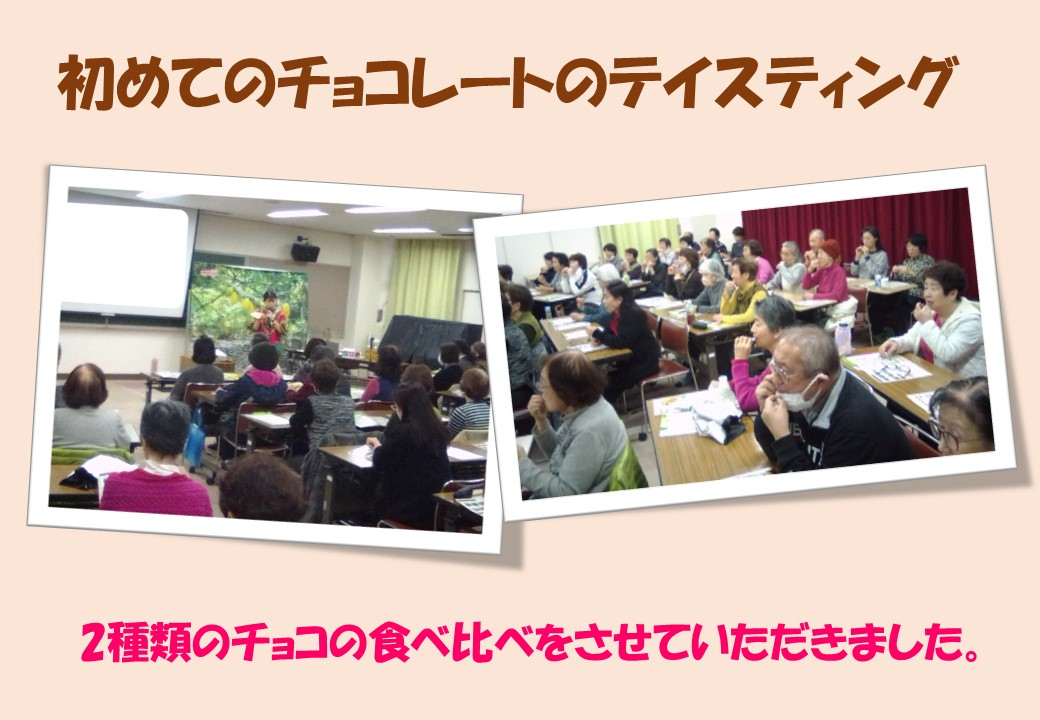 初めてのチョコレートのテイスティング

2種類のチョコの食べ比べをさせていただきました。